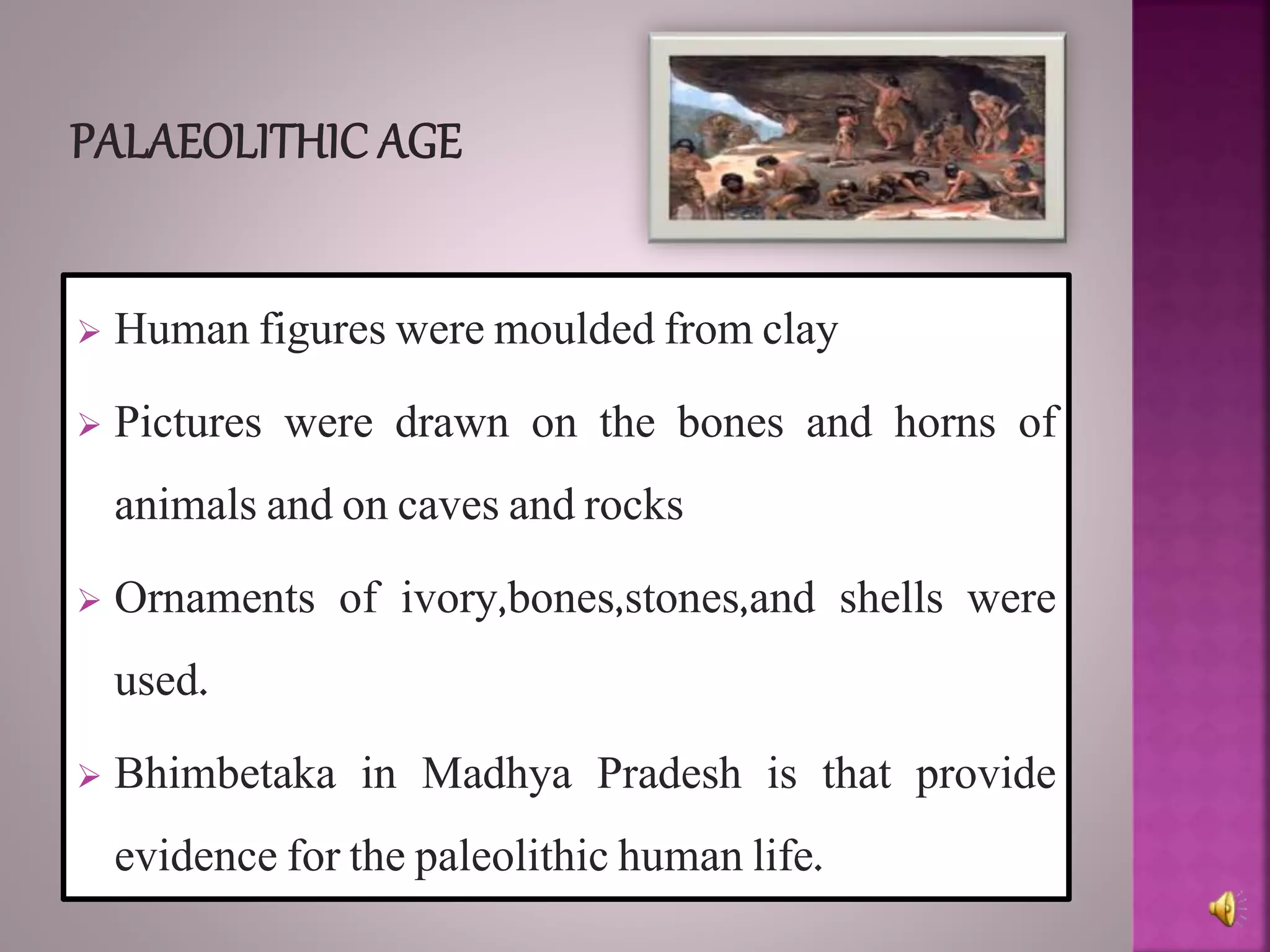 PALAEOLITHIC AGE

➢ Human figures were moulded from clay

➢ Pictures were drawn on the bones and horns of animals and on caves and rocks

➢ Ornaments of ivory,bones,stones,and shells were used.

➢ Bhimbetaka in Madhya Pradesh is that provide evidence for the paleolithic human life.